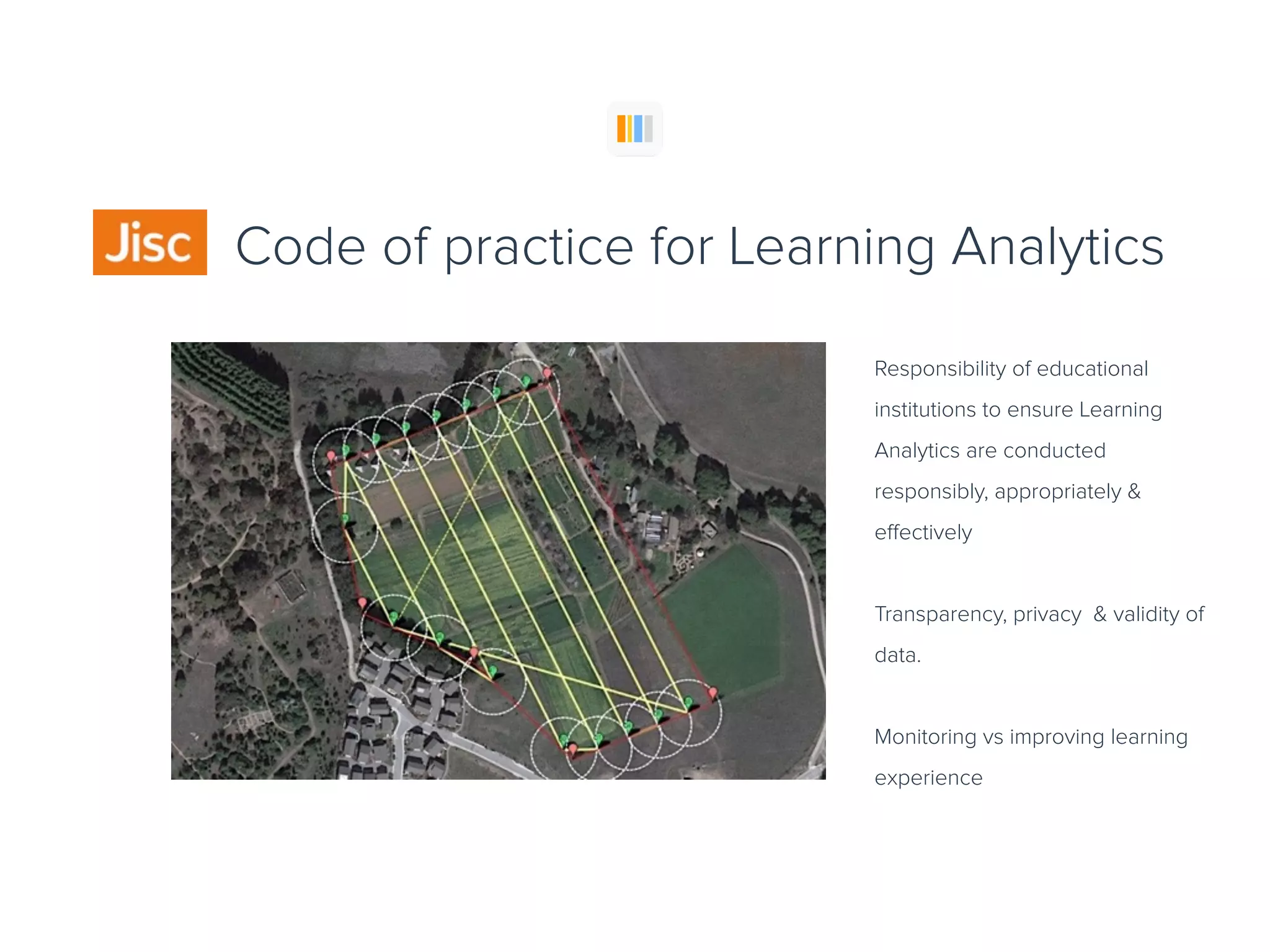 Jisc Code of practice for Learning Analytics

Responsibility of educational institutions to ensure Learning Analytics are conducted responsibly, appropriately & effectively

Transparency, privacy & validity of data.

Monitoring vs improving learning experience